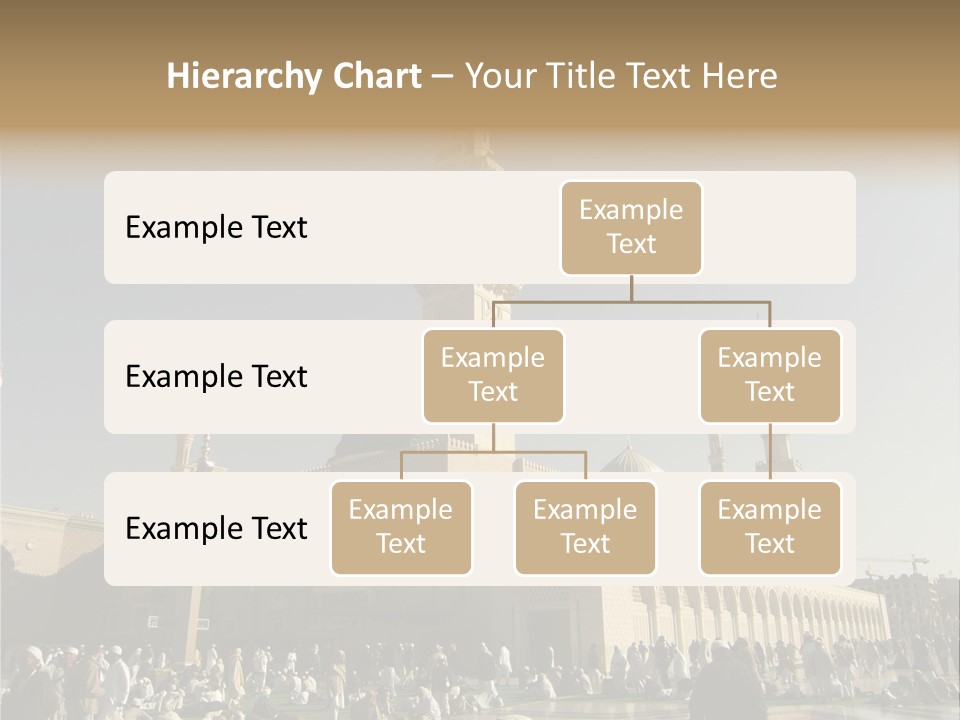 Hierarchy Chart – Your Title Text Here

Example Text

Example Text

Example Text

Example Text

Example Text

Example Text

Example Text

Example Text

Example Text